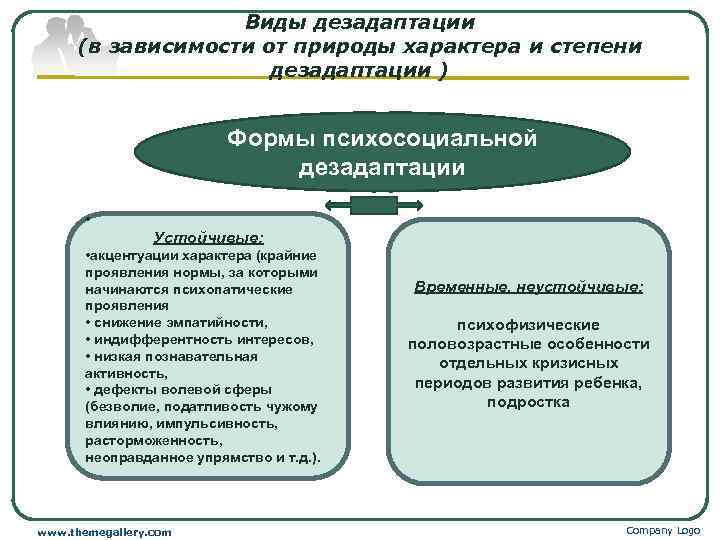 Виды дезадаптации
(в зависимости от природы характера и степени дезадаптации )

Формы психосоциальной дезадаптации

•

Устойчивые:
•акцентуации характера (крайние проявления нормы, за которыми начинаются психопатические проявления
• снижение эмпатийности,
• индифферентность интересов,
• низкая познавательная активность,
• дефекты волевой сферы (безволие, податливость чужому влиянию, импульсивность, расторможенность, неоправданное упрямство и т.д.).

Временные, неустойчивые:

психофизические половозрастные особенности отдельных кризисных периодов развития ребенка, подростка

www.themegallery.com

Company Logo